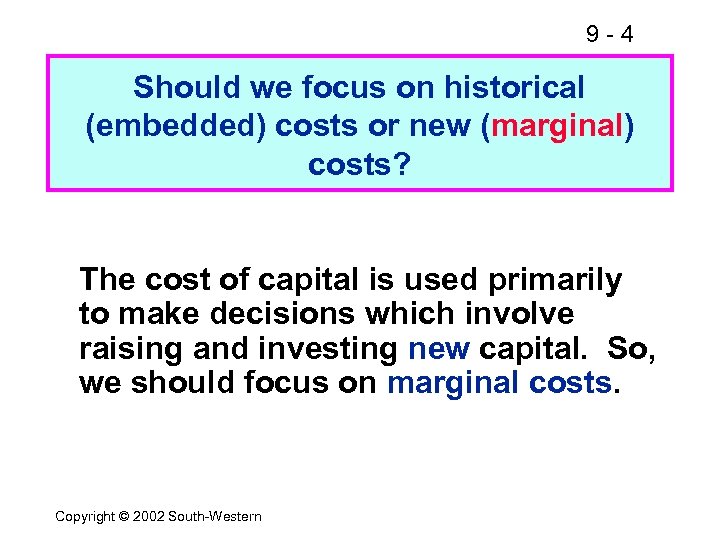 9 - 4

Should we focus on historical (embedded) costs or new (marginal) costs?

The cost of capital is used primarily to make decisions which involve raising and investing new capital. So, we should focus on marginal costs.

Copyright © 2002 South-Western